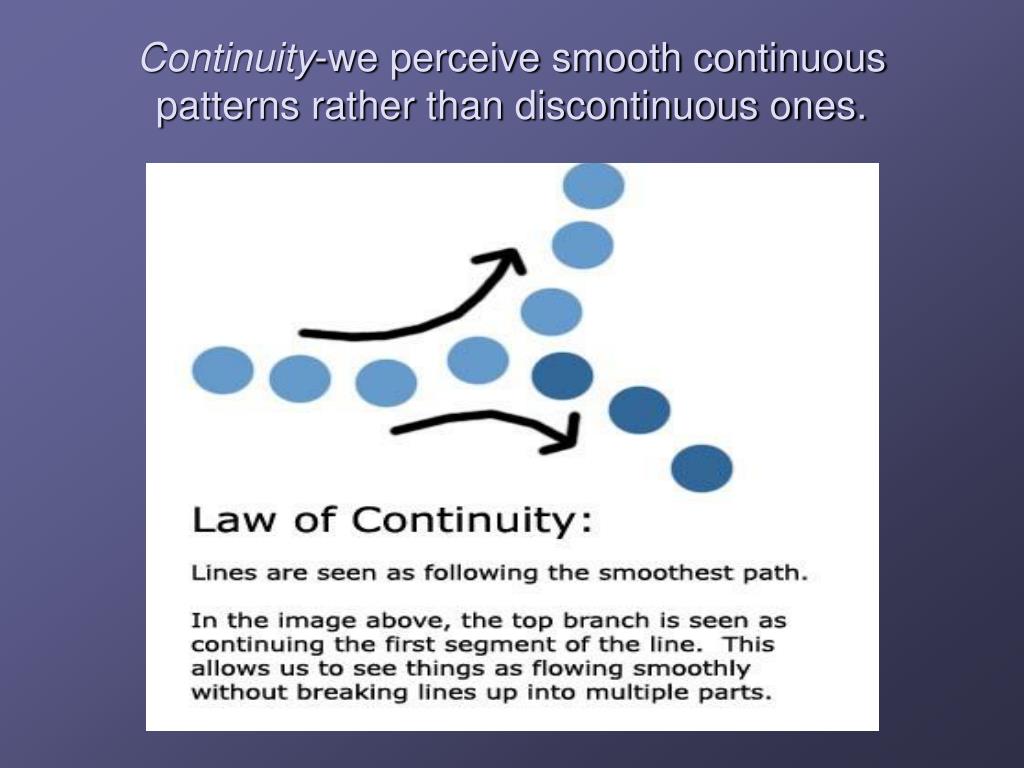 Continuity-we perceive smooth continuous patterns rather than discontinuous ones.

Law of Continuity:

Lines are seen as following the smoothest path.

In the image above, the top branch is seen as continuing the first segment of the line. This allows us to see things as flowing smoothly without breaking lines up into multiple parts.